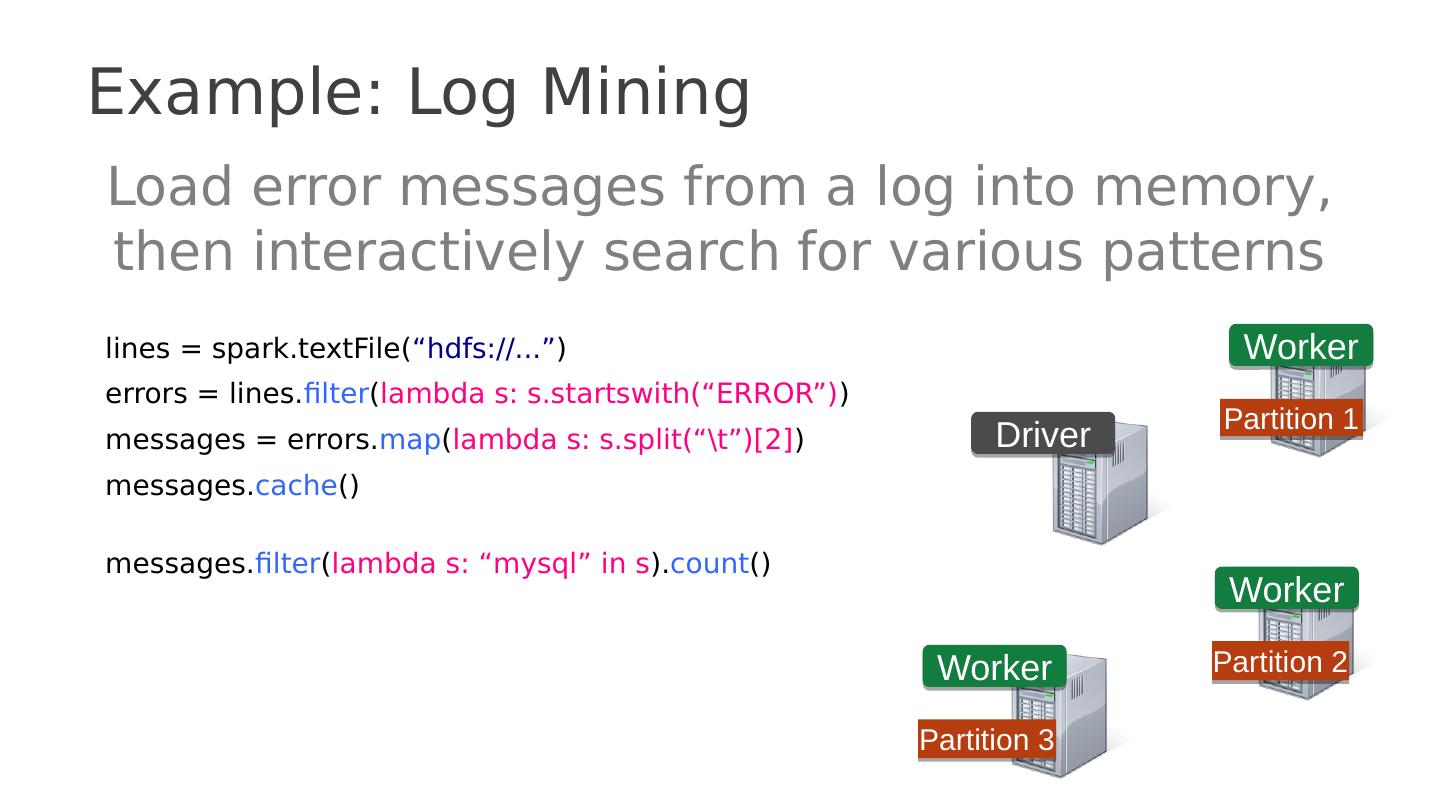 Example: Log Mining

Load error messages from a log into memory, then interactively search for various patterns

lines = spark.textFile(“hdfs://...”)
errors = lines.filter(lambda s: s.startswith(“ERROR”))
messages = errors.map(lambda s: s.split(“\t”)[2])
messages.cache()

messages.filter(lambda s: “mysql” in s).count()

Worker
Partition 1
Driver
Worker
Partition 2
Worker
Partition 3